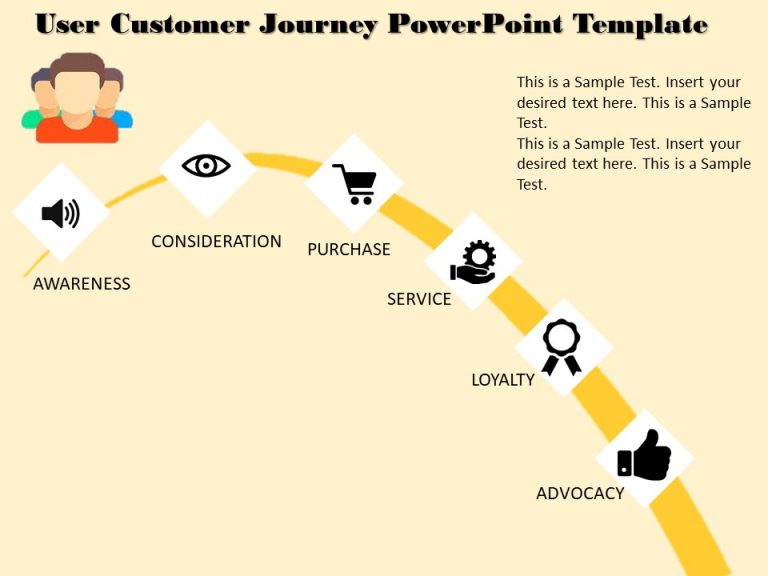 User Customer Journey PowerPoint Template

This is a Sample Test. Insert your desired text here. This is a Sample Test.
This is a Sample Test. Insert your desired text here. This is a Sample Test.

AWARENESS

CONSIDERATION

PURCHASE

SERVICE

LOYALTY

ADVOCACY